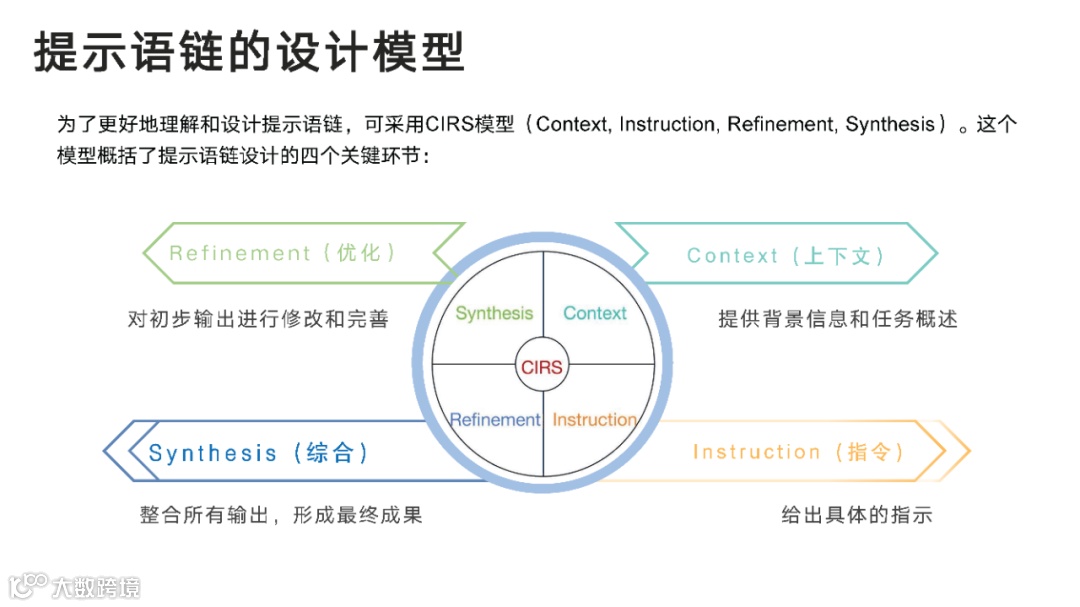 提示语链的设计模型

为了更好地理解和设计提示语链，可采用CIRS模型（Context, Instruction, Refinement, Synthesis）。这个模型概括了提示语链设计的四个关键环节：

Refinement（优化）

对初步输出进行修改和完善

Context（上下文）

提供背景信息和任务概述

Synthesis

Context

CIRS

Refinement

Instruction

Synthesis（综合）

整合所有输出，形成最终成果

Instruction（指令）

给出具体的指示

大数跨境